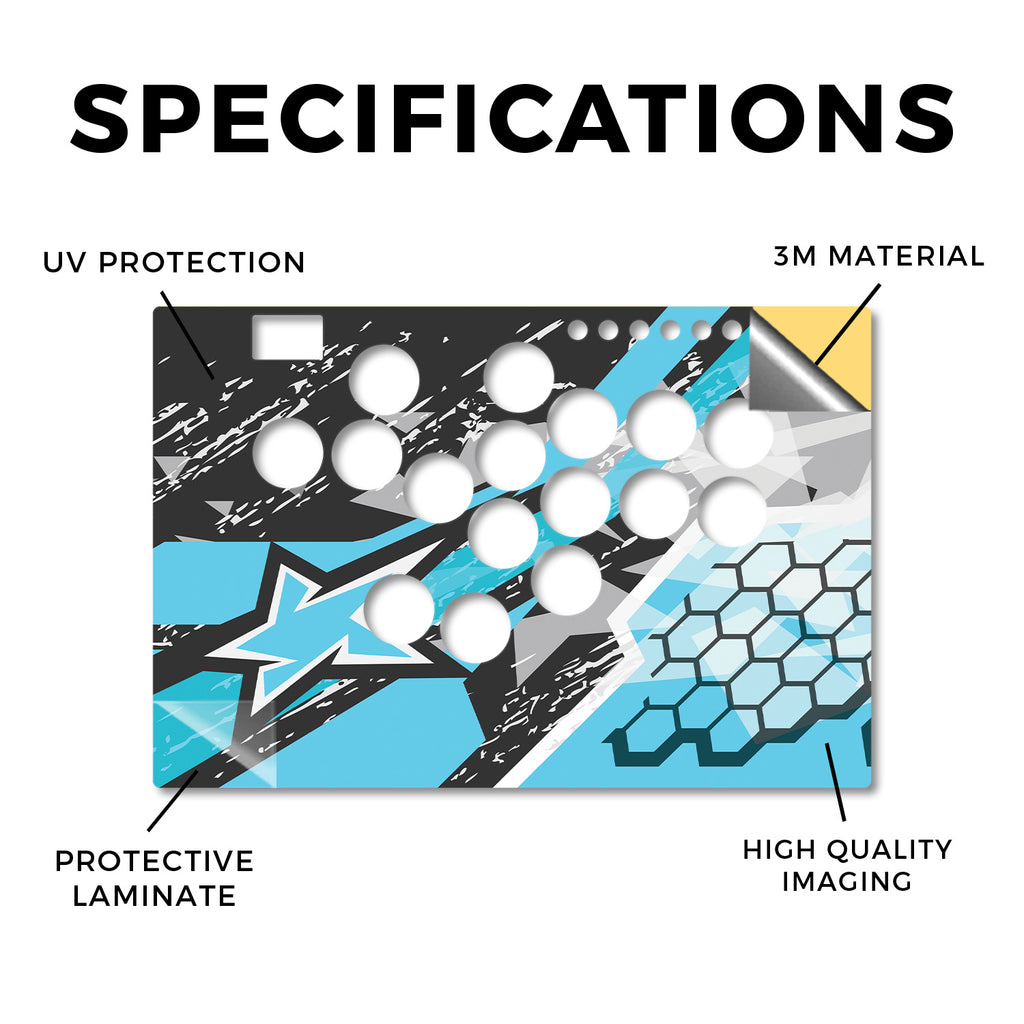 SPECIFICATIONS

UV PROTECTION

3M MATERIAL

PROTECTIVE LAMINATE

HIGH QUALITY IMAGING